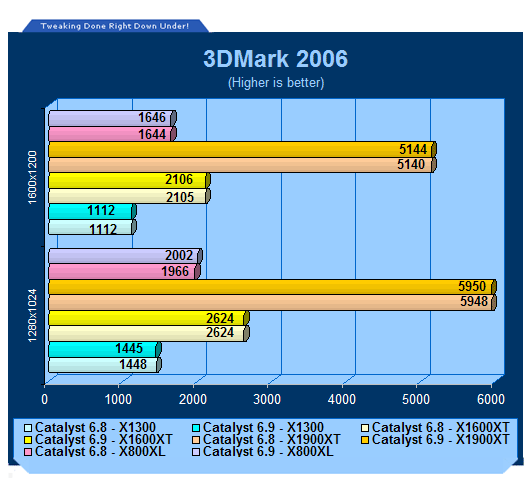 Tweaking Done Right Down Under!

3DMark 2006

(Higher is better)

1600x1200

1646
1644
5144
5140
2106
2105
1112
1112

1280x1024

2002
1966
5950
5948
2624
2624
1445
1448

0 1000 2000 3000 4000 5000 6000

Catalyst 6.8 - X1300
Catalyst 6.9 - X1300
Catalyst 6.8 - X1600XT
Catalyst 6.9 - X1600XT
Catalyst 6.8 - X1900XT
Catalyst 6.9 - X1900XT
Catalyst 6.8 - X800XL
Catalyst 6.9 - X800XL